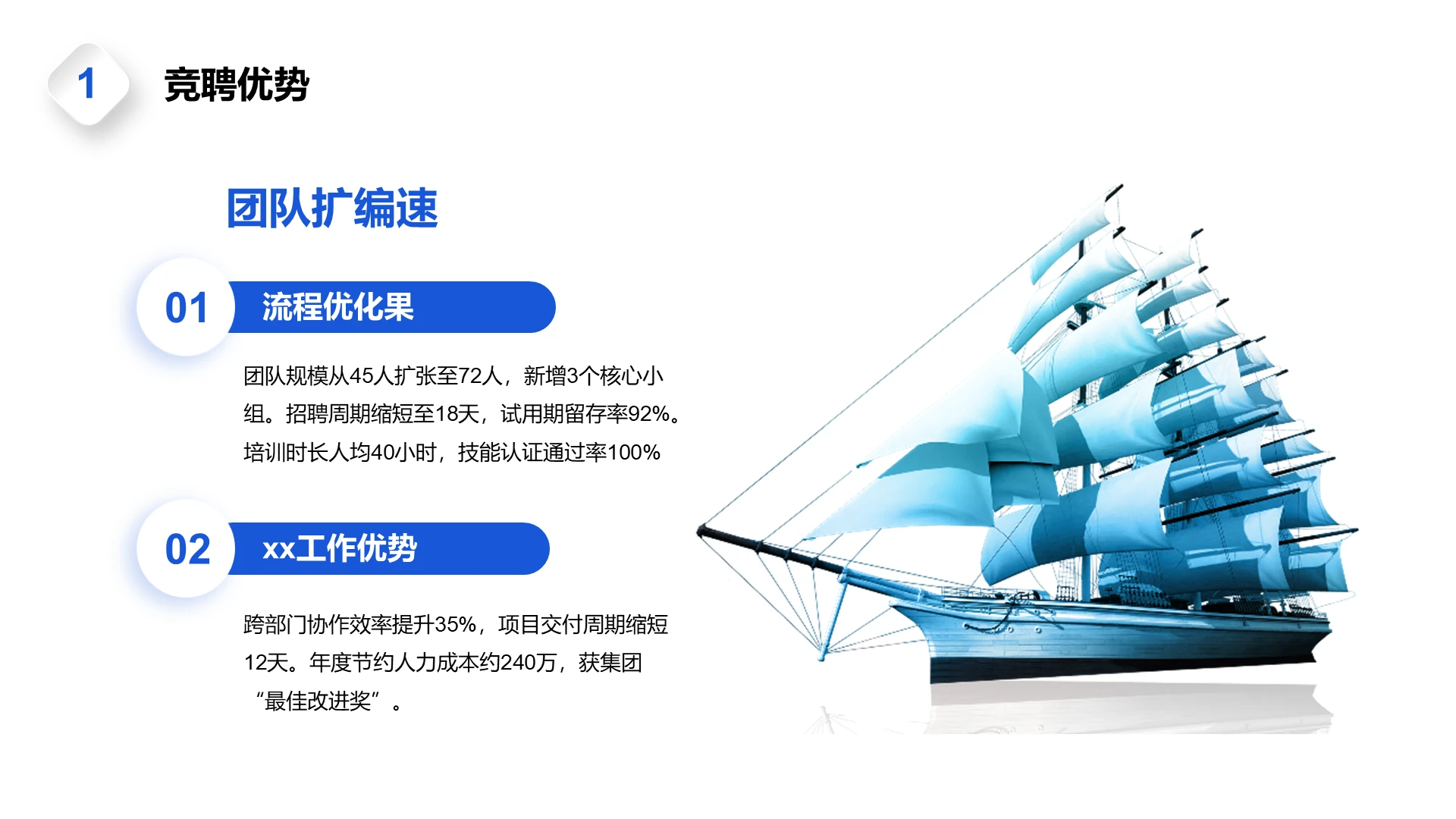 1 竞聘优势

团队扩编速

01 流程优化果

团队规模从45人扩张至72人，新增3个核心小组。招聘周期缩短至18天，试用期留存率92%。培训时长人均40小时，技能认证通过率100%

02 xx工作优势

跨部门协作效率提升35%，项目交付周期缩短12天。年度节约人力成本约240万，获集团“最佳改进奖”。